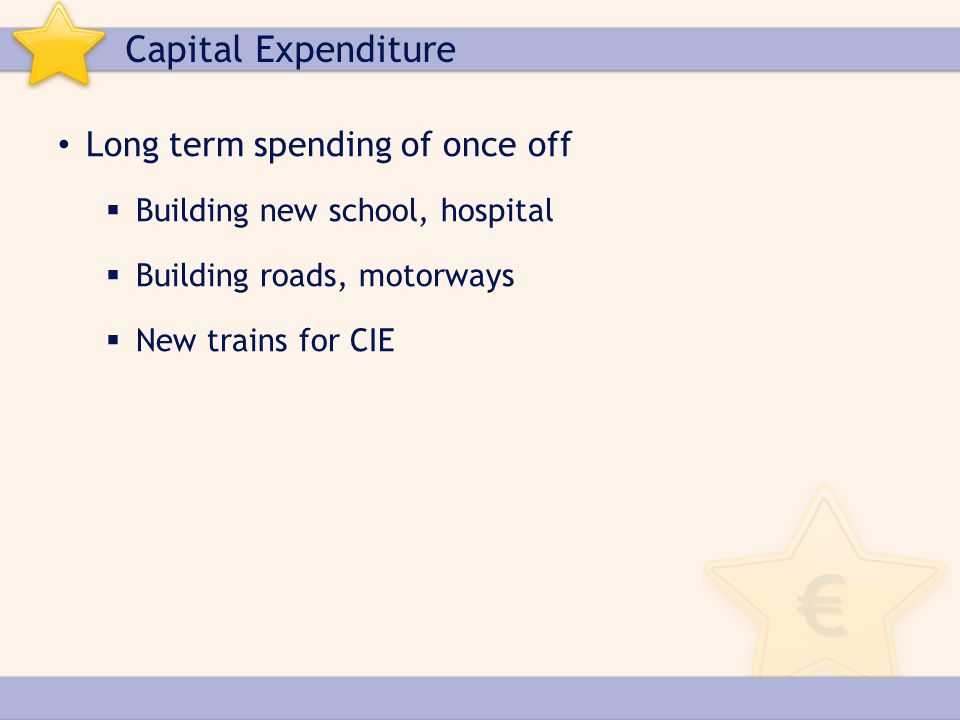 Capital Expenditure

• Long term spending of once off

▪ Building new school, hospital

▪ Building roads, motorways

▪ New trains for CIE

€